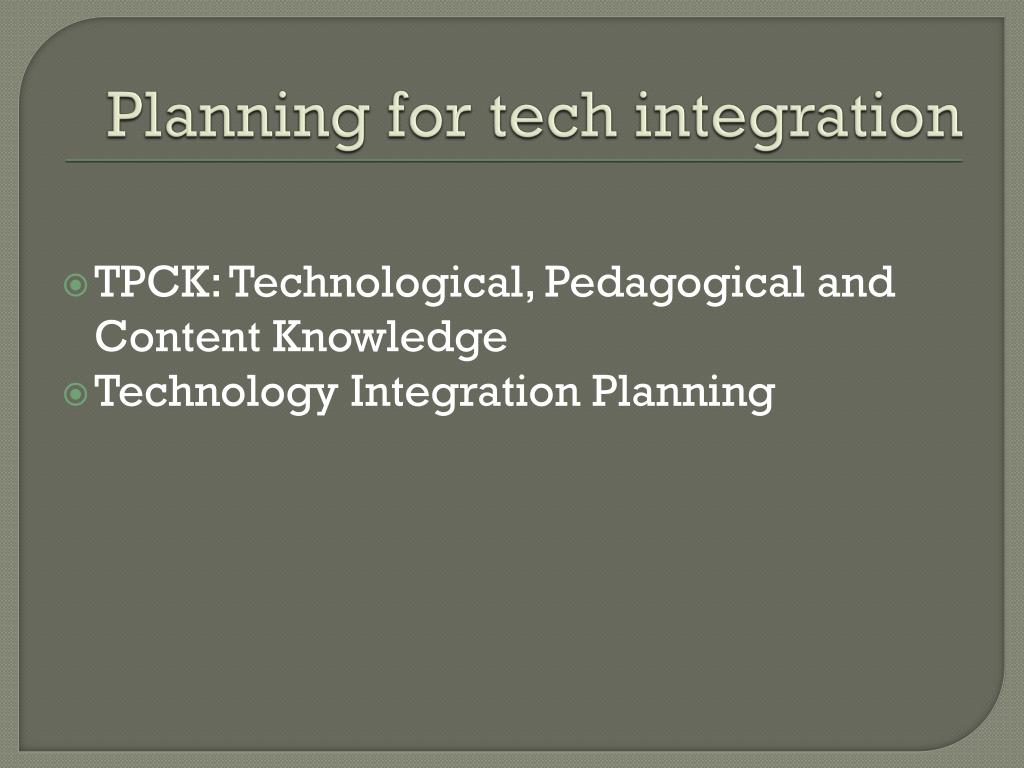 Planning for tech integration

TPCK: Technological, Pedagogical and Content Knowledge
Technology Integration Planning